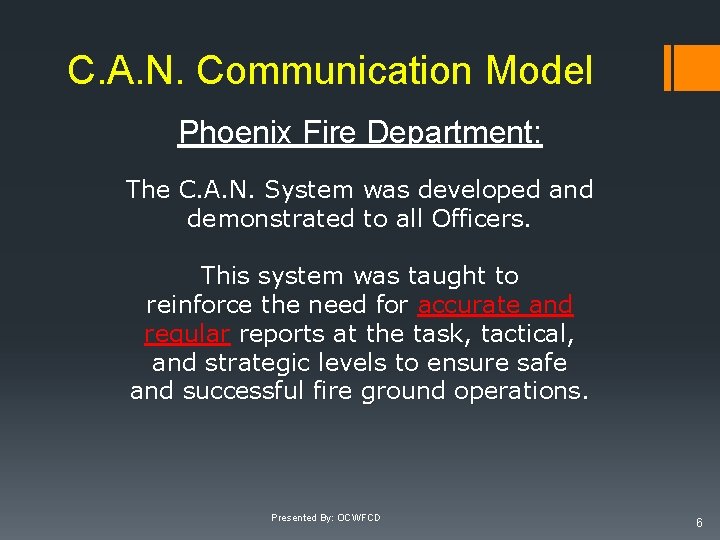 C.A.N. Communication Model

Phoenix Fire Department:

The C.A.N. System was developed and demonstrated to all Officers.

This system was taught to reinforce the need for accurate and regular reports at the task, tactical, and strategic levels to ensure safe and successful fire ground operations.

Presented By: OCWFCD

6